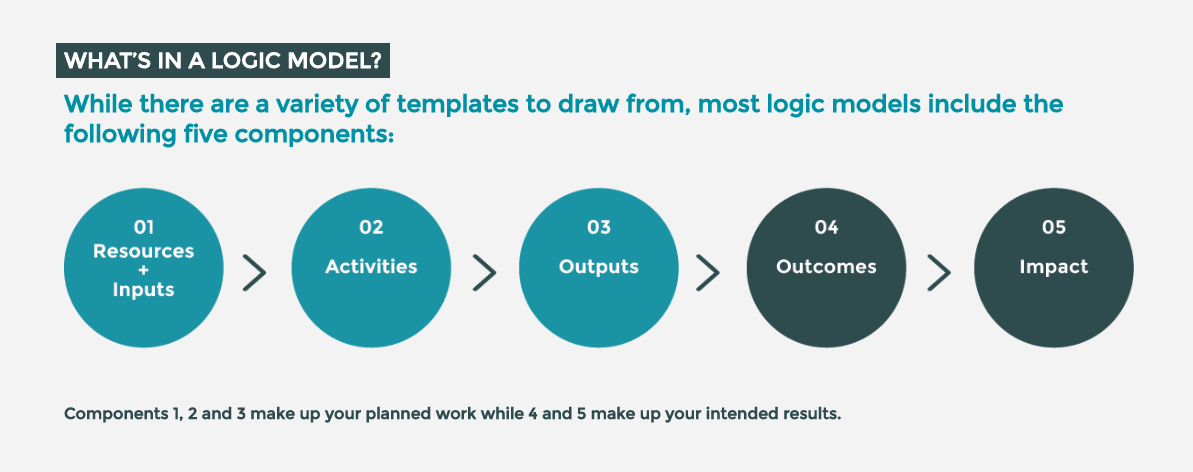 WHAT'S IN A LOGIC MODEL?

While there are a variety of templates to draw from, most logic models include the following five components:

01
Resources
+
Inputs

02
Activities

03
Outputs

04
Outcomes

05
Impact

Components 1, 2 and 3 make up your planned work while 4 and 5 make up your intended results.